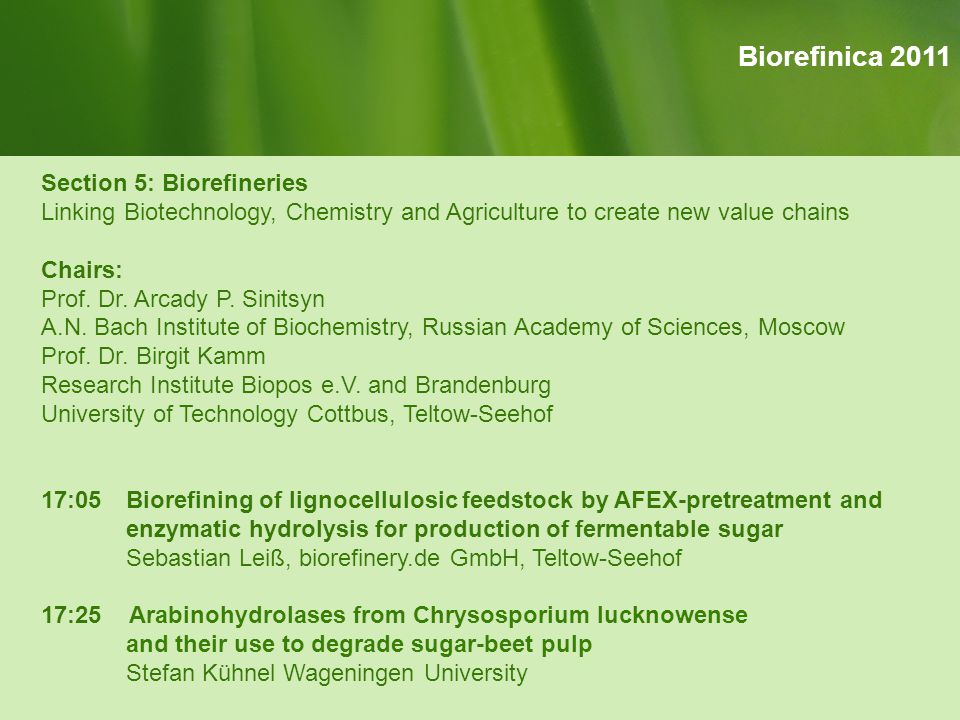 Biorefinica 2011

Section 5: Biorefineries
Linking Biotechnology, Chemistry and Agriculture to create new value chains

Chairs:
Prof. Dr. Arcady P. Sinitsyn
A.N. Bach Institute of Biochemistry, Russian Academy of Sciences, Moscow
Prof. Dr. Birgit Kamm
Research Institute Biopos e.V. and Brandenburg
University of Technology Cottbus, Teltow-Seehof

17:05 Biorefining of lignocellulosic feedstock by AFEX-pretreatment and enzymatic hydrolysis for production of fermentable sugar
Sebastian Leiß, biorefinery.de GmbH, Teltow-Seehof

17:25 Arabinohydrolases from Chrysosporium lucknowense and their use to degrade sugar-beet pulp
Stefan Kühnel Wageningen University